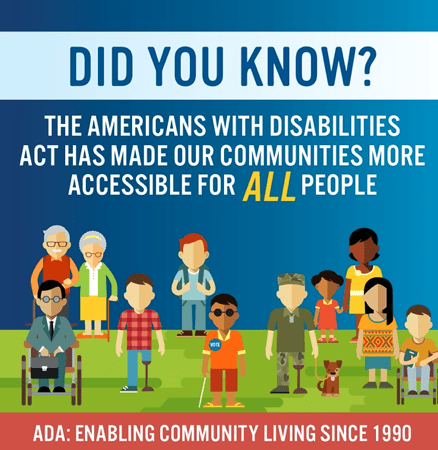 DID YOU KNOW?

THE AMERICANS WITH DISABILITIES ACT HAS MADE OUR COMMUNITIES MORE ACCESSIBLE FOR ALL PEOPLE

VOTE

ADA: ENABLING COMMUNITY LIVING SINCE 1990